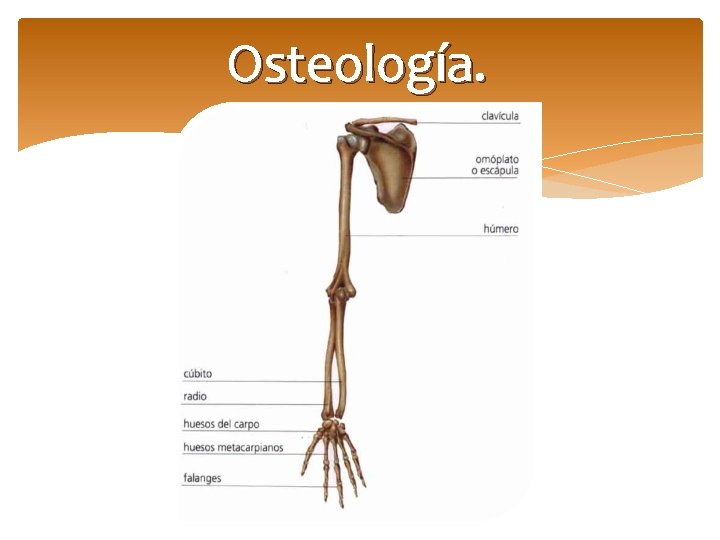 Osteología.

clavícula

omóplato
o escápula

húmero

cúbito

radio

huesos del carpo

huesos metacarpianos

falanges